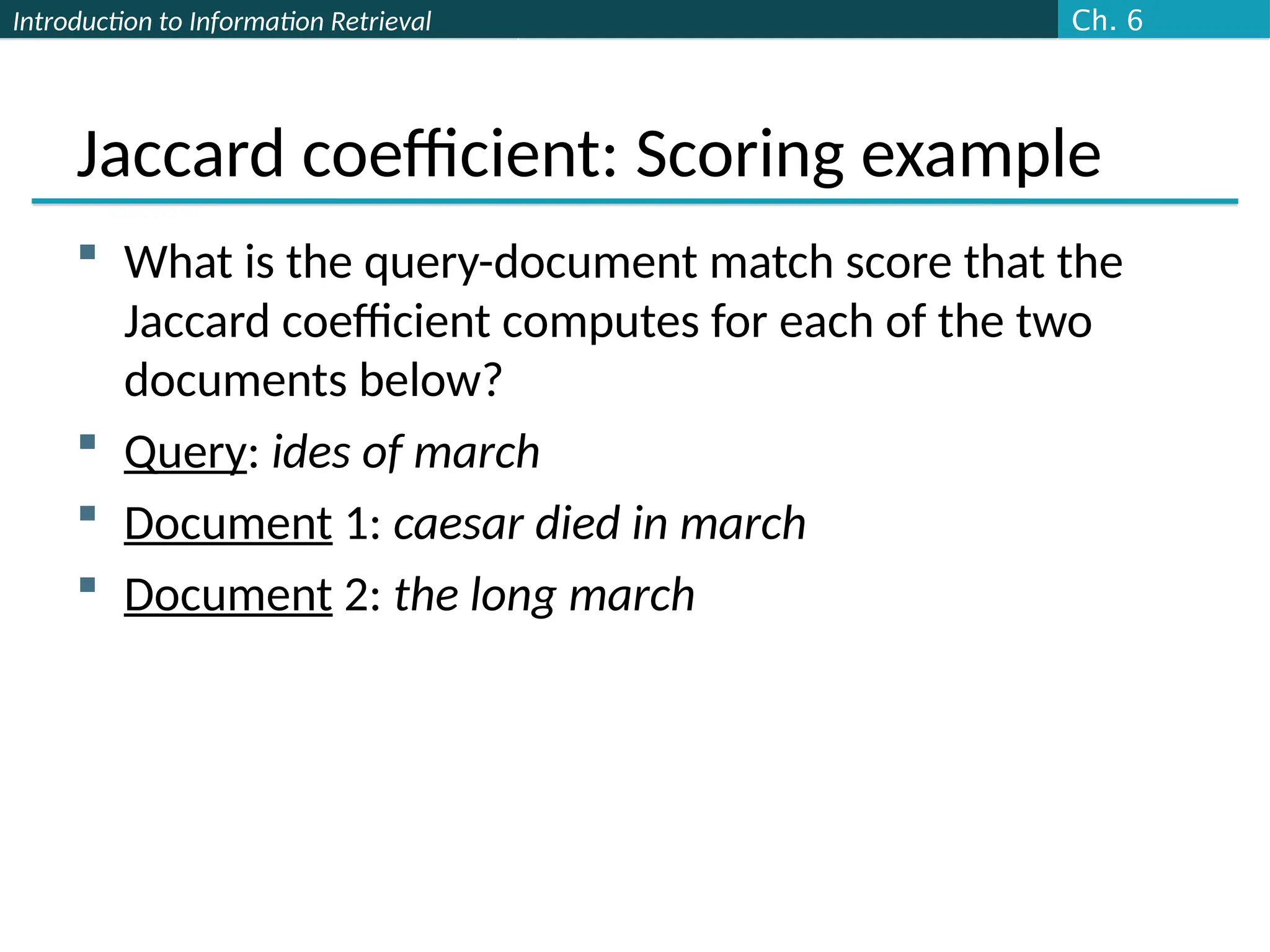 Introduction to Information Retrieval

Ch. 6

Jaccard coefficient: Scoring example

What is the query-document match score that the Jaccard coefficient computes for each of the two documents below?

Query: ides of march

Document 1: caesar died in march

Document 2: the long march